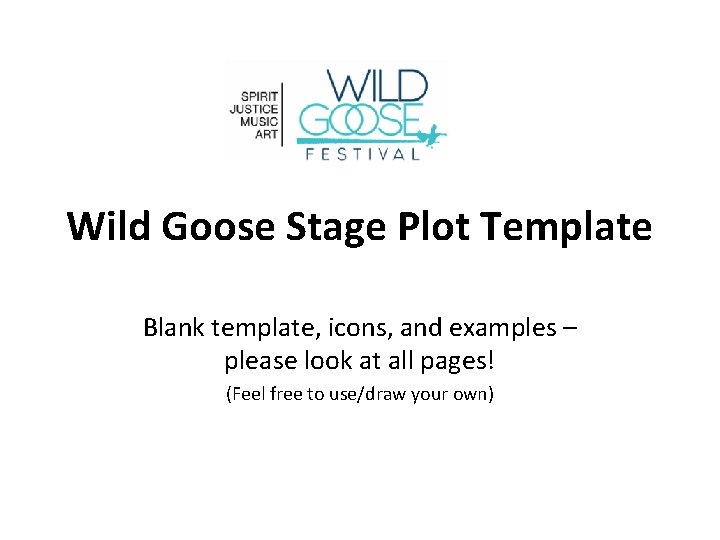 SPIRIT
JUSTICE
MUSIC
ART

WILD
GOOSE
FESTIVAL

Wild Goose Stage Plot Template

Blank template, icons, and examples – please look at all pages!

(Feel free to use/draw your own)